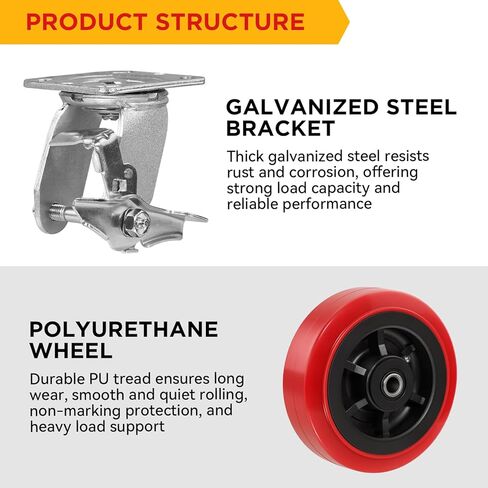 PRODUCT STRUCTURE

GALVANIZED STEEL BRACKET

Thick galvanized steel resists rust and corrosion, offering strong load capacity and reliable performance

POLYURETHANE WHEEL

Durable PU tread ensures long wear, smooth and quiet rolling, non-marking protection, and heavy load support